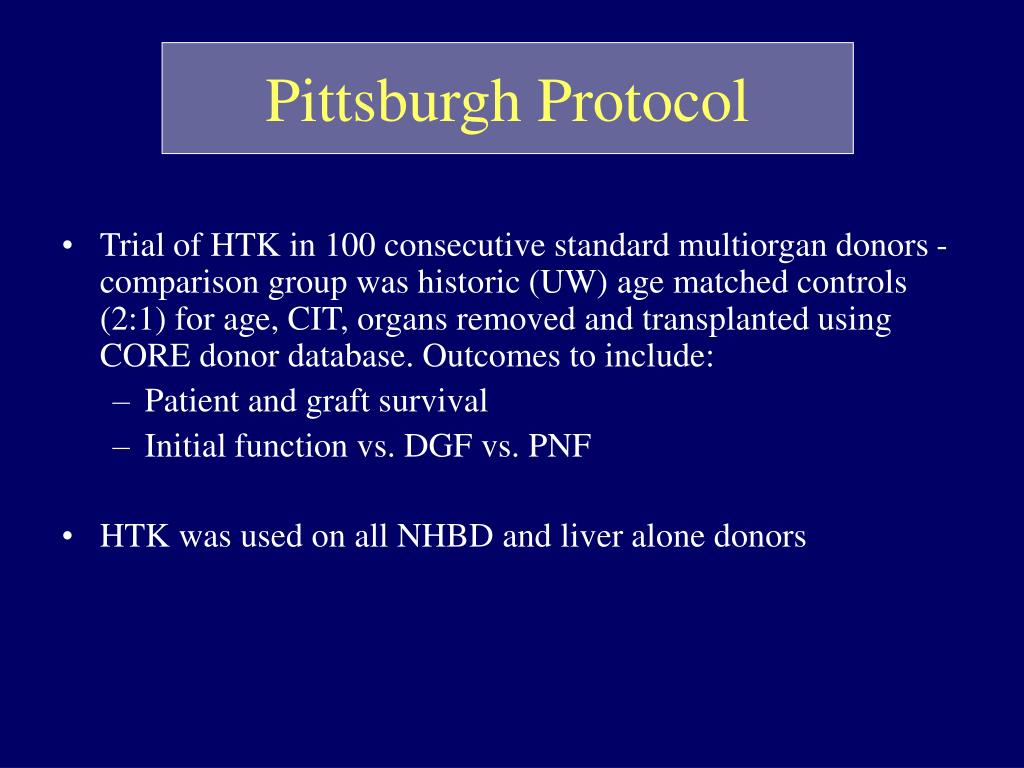 Pittsburgh Protocol

• Trial of HTK in 100 consecutive standard multiorgan donors - comparison group was historic (UW) age matched controls (2:1) for age, CIT, organs removed and transplanted using CORE donor database. Outcomes to include:
– Patient and graft survival
– Initial function vs. DGF vs. PNF

• HTK was used on all NHBD and liver alone donors